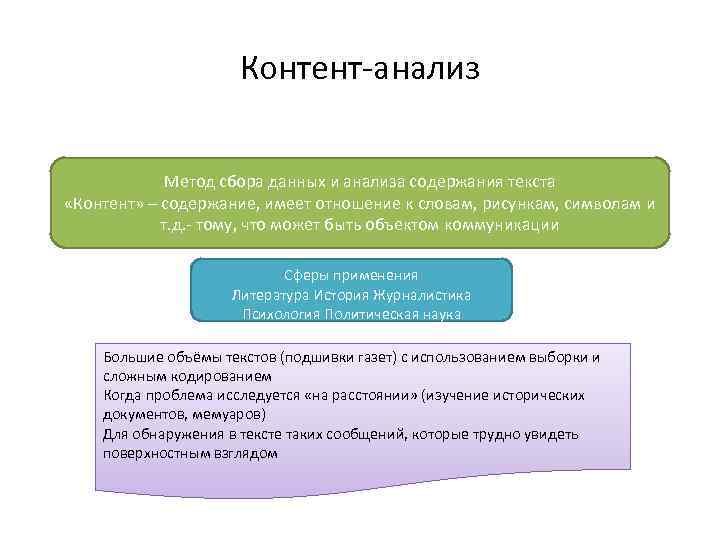 Контент-анализ

Метод сбора данных и анализа содержания текста
«Контент» – содержание, имеет отношение к словам, рисункам, символам и т.д.- тому, что может быть объектом коммуникации

Сферы применения
Литература История Журналистика
Психология Политическая наука

Большие объёмы текстов (подшивки газет) с использованием выборки и сложным кодированием
Когда проблема исследуется «на расстоянии» (изучение исторических документов, мемуаров)
Для обнаружения в тексте таких сообщений, которые трудно увидеть поверхностным взглядом